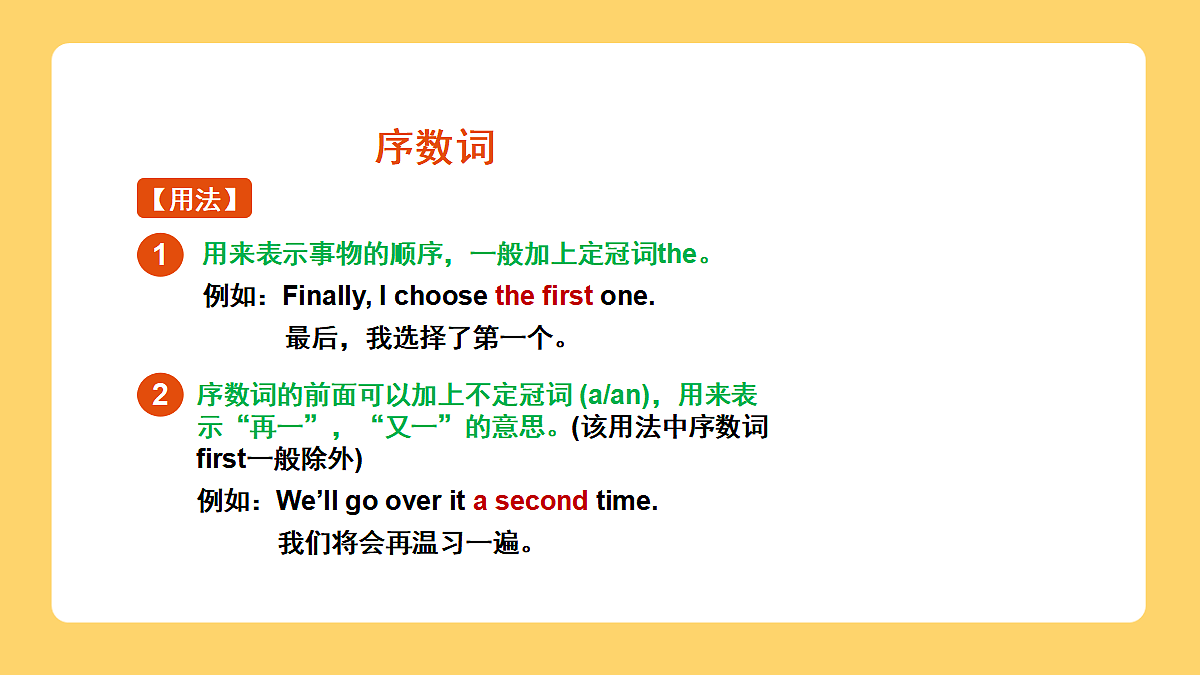 序数词

【用法】

1 用来表示事物的顺序，一般加上定冠词the。

例如：Finally, I choose the first one.

最后，我选择了第一个。

2 序数词的前面可以加上不定冠词 (a/an)，用来表示“再一”，“又一”的意思。(该用法中序数词first一般除外)

例如：We’ll go over it a second time.

我们将会再温习一遍。